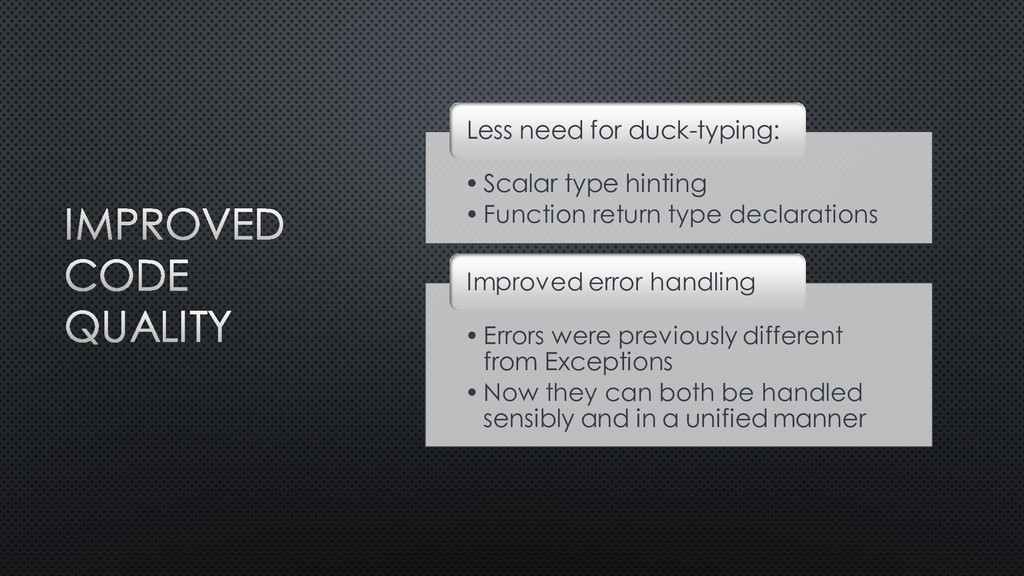 IMPROVED CODE QUALITY

Less need for duck-typing:

• Scalar type hinting
• Function return type declarations

Improved error handling

• Errors were previously different from Exceptions
• Now they can both be handled sensibly and in a unified manner